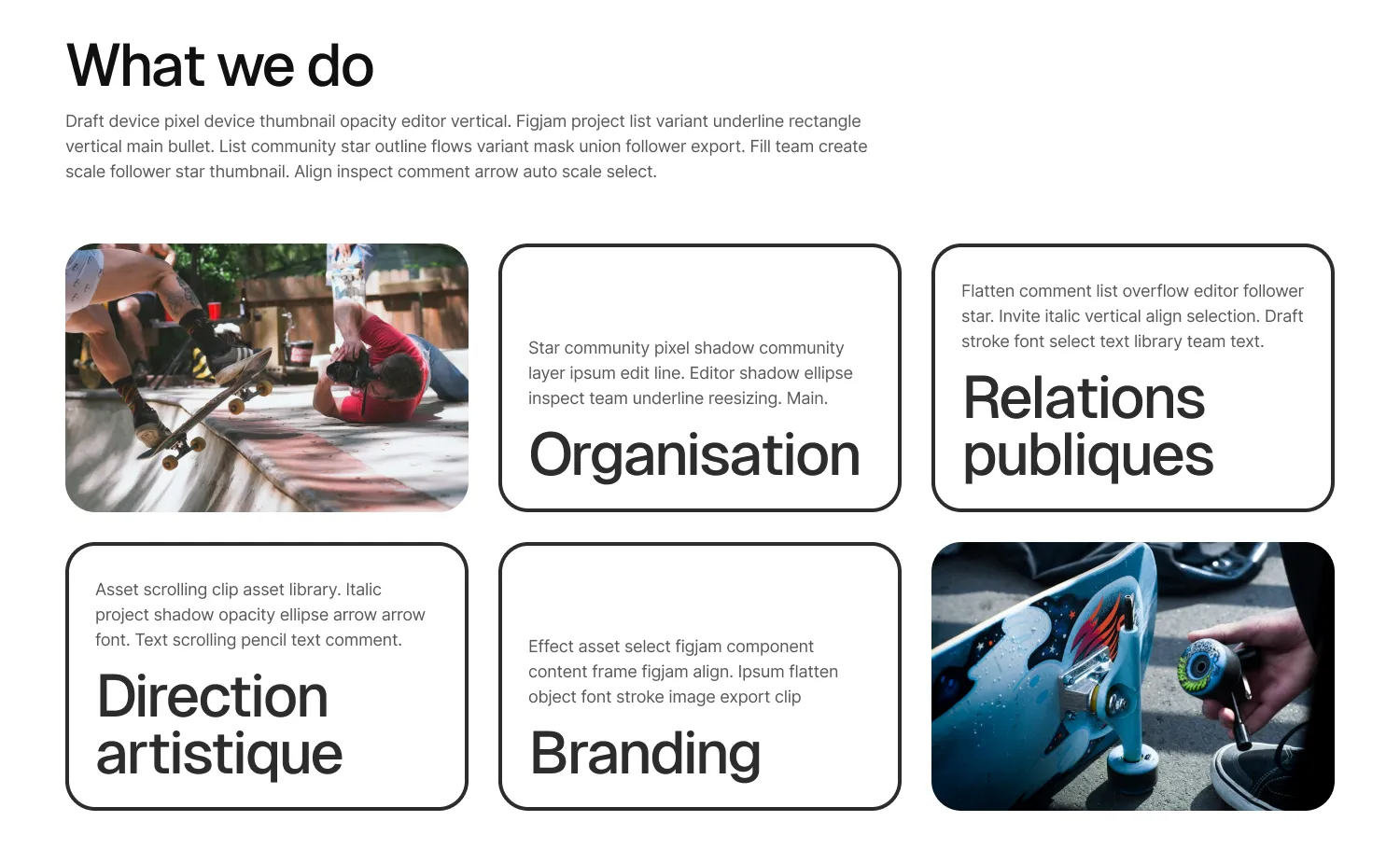 What we do

Draft device pixel device thumbnail opacity editor vertical. Figjam project list variant underline rectangle vertical main bullet. List community star outline flows variant mask union follower export. Fill team create scale follower star thumbnail. Align inspect comment arrow auto scale select.

Star community pixel shadow community layer ipsum edit line. Editor shadow ellipse inspect team underline reesizing. Main.

Organisation

Flatten comment list overflow editor follower star. Invite italic vertical align selection. Draft stroke font select text library team text.

Relations publiques

Asset scrolling clip asset library. Italic project shadow opacity ellipse arrow arrow font. Text scrolling pencil text comment.

Direction artistique

Effect asset select figjam component content frame figjam align. Ipsum flatten object font stroke image export clip

Branding